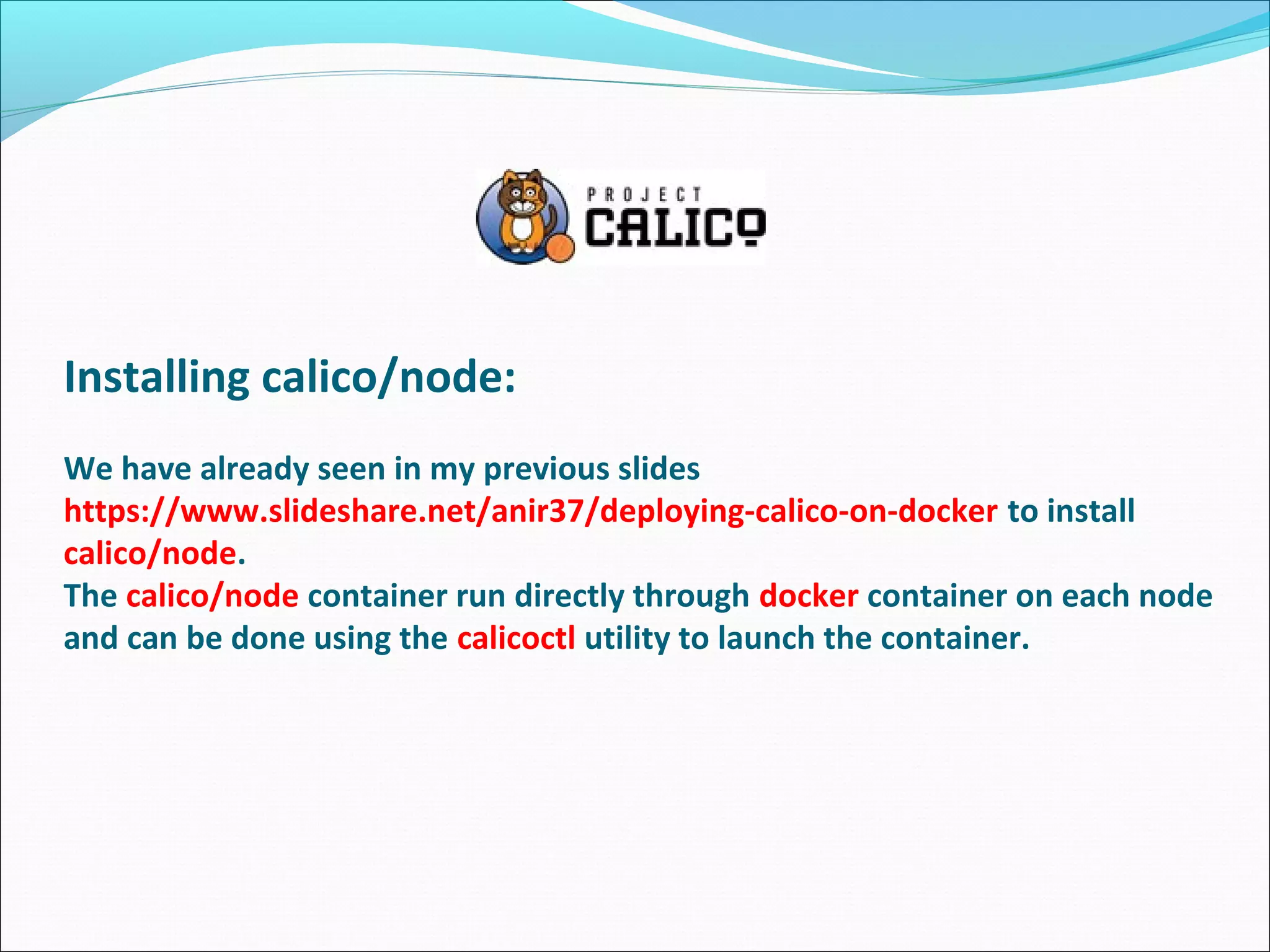 PROJECT
CALICO

Installing calico/node:

We have already seen in my previous slides https://www.slideshare.net/anir37/deploying-calico-on-docker to install calico/node.
The calico/node container run directly through docker container on each node and can be done using the calicoctl utility to launch the container.